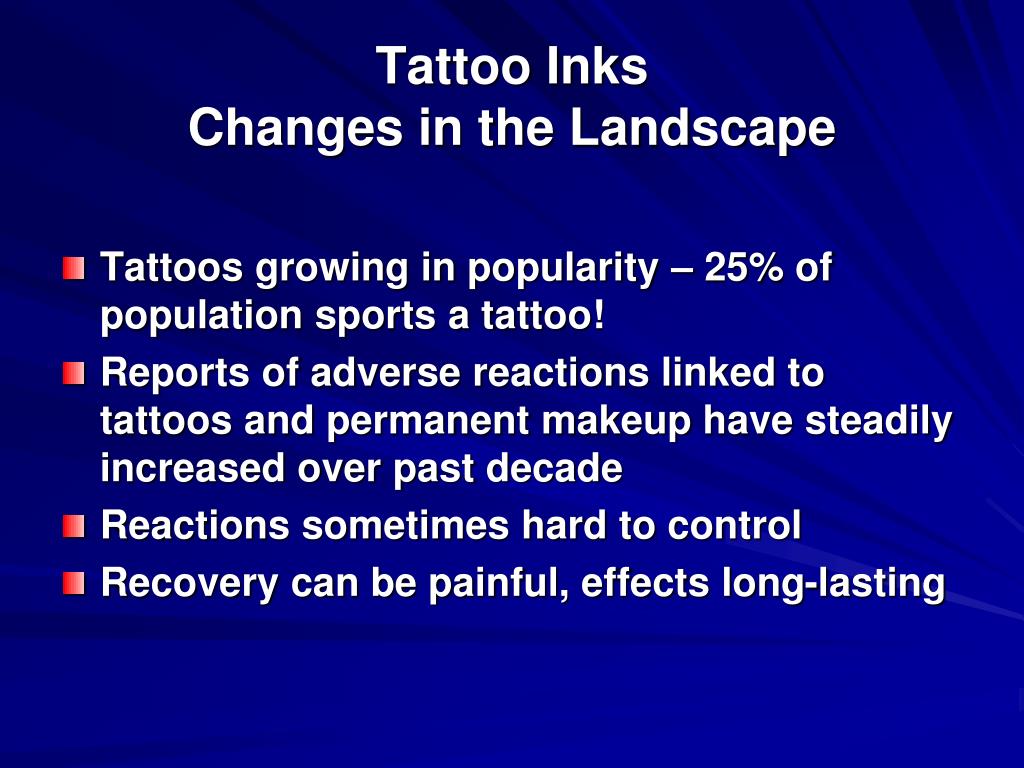 Tattoo Inks
Changes in the Landscape

Tattoos growing in popularity – 25% of population sports a tattoo!
Reports of adverse reactions linked to tattoos and permanent makeup have steadily increased over past decade
Reactions sometimes hard to control
Recovery can be painful, effects long-lasting